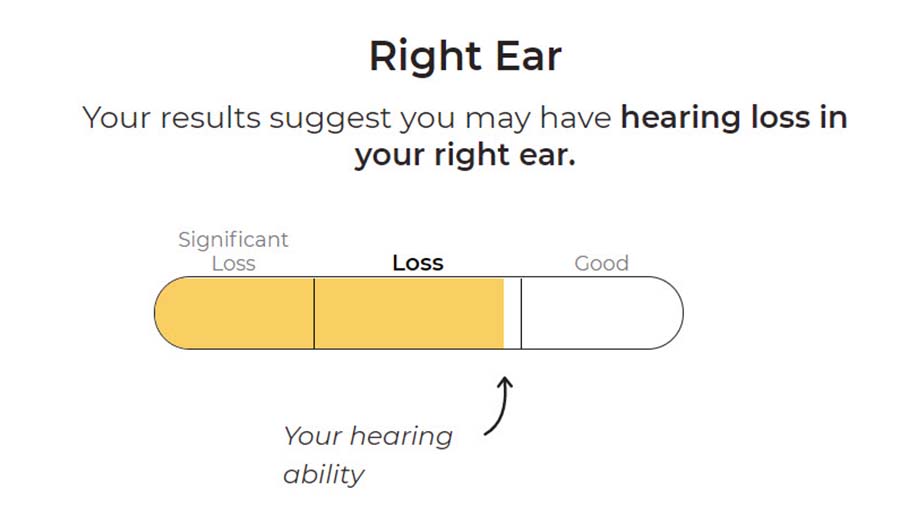 Right Ear

Your results suggest you may have hearing loss in your right ear.

Significant Loss

Loss

Good

Your hearing ability